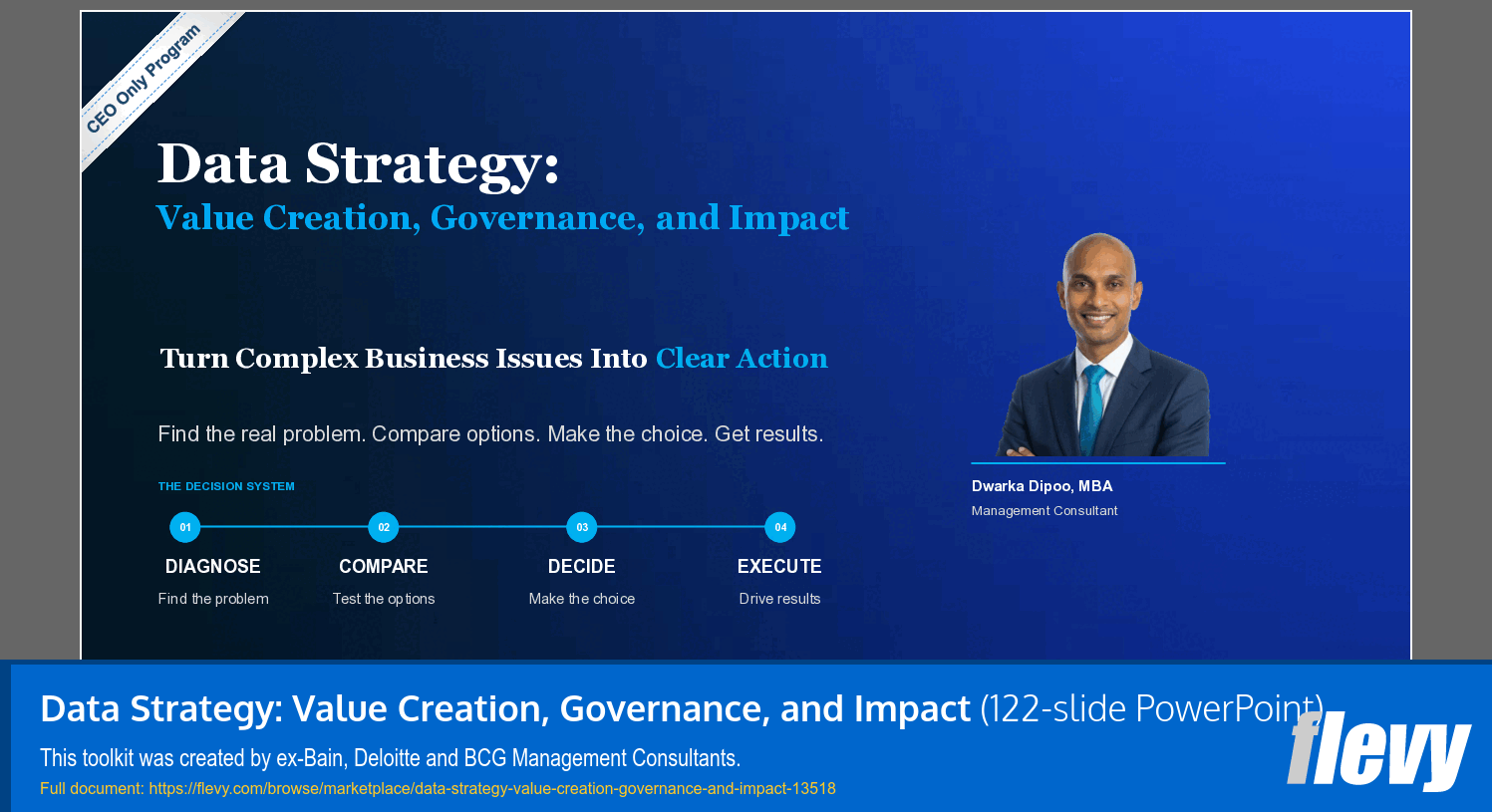 CEO Only Program

Data Strategy:
Value Creation, Governance, and Impact

Turn Complex Business Issues Into Clear Action

Find the real problem. Compare options. Make the choice. Get results.

THE DECISION SYSTEM

01
DIAGNOSE
Find the problem

02
COMPARE
Test the options

03
DECIDE
Make the choice

04
EXECUTE
Drive results

Dwarka Dipoo, MBA
Management Consultant

Data Strategy: Value Creation, Governance, and Impact (122-slide PowerPoint)
This toolkit was created by ex-Bain, Deloitte and BCG Management Consultants.
Full document: https://flevy.com/browse/marketplace/data-strategy-value-creation-governance-and-impact-13518

flevy